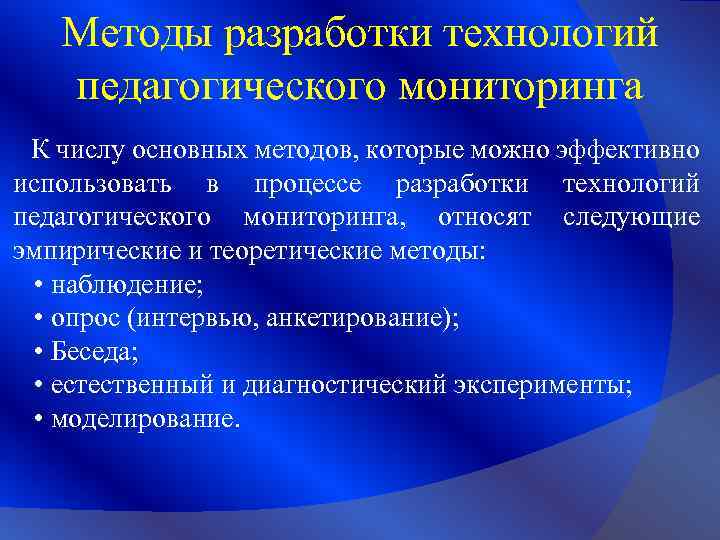 Методы разработки технологий педагогического мониторинга

К числу основных методов, которые можно эффективно использовать в процессе разработки технологий педагогического мониторинга, относят следующие эмпирические и теоретические методы:

• наблюдение;
• опрос (интервью, анкетирование);
• Беседа;
• естественный и диагностический эксперименты;
• моделирование.